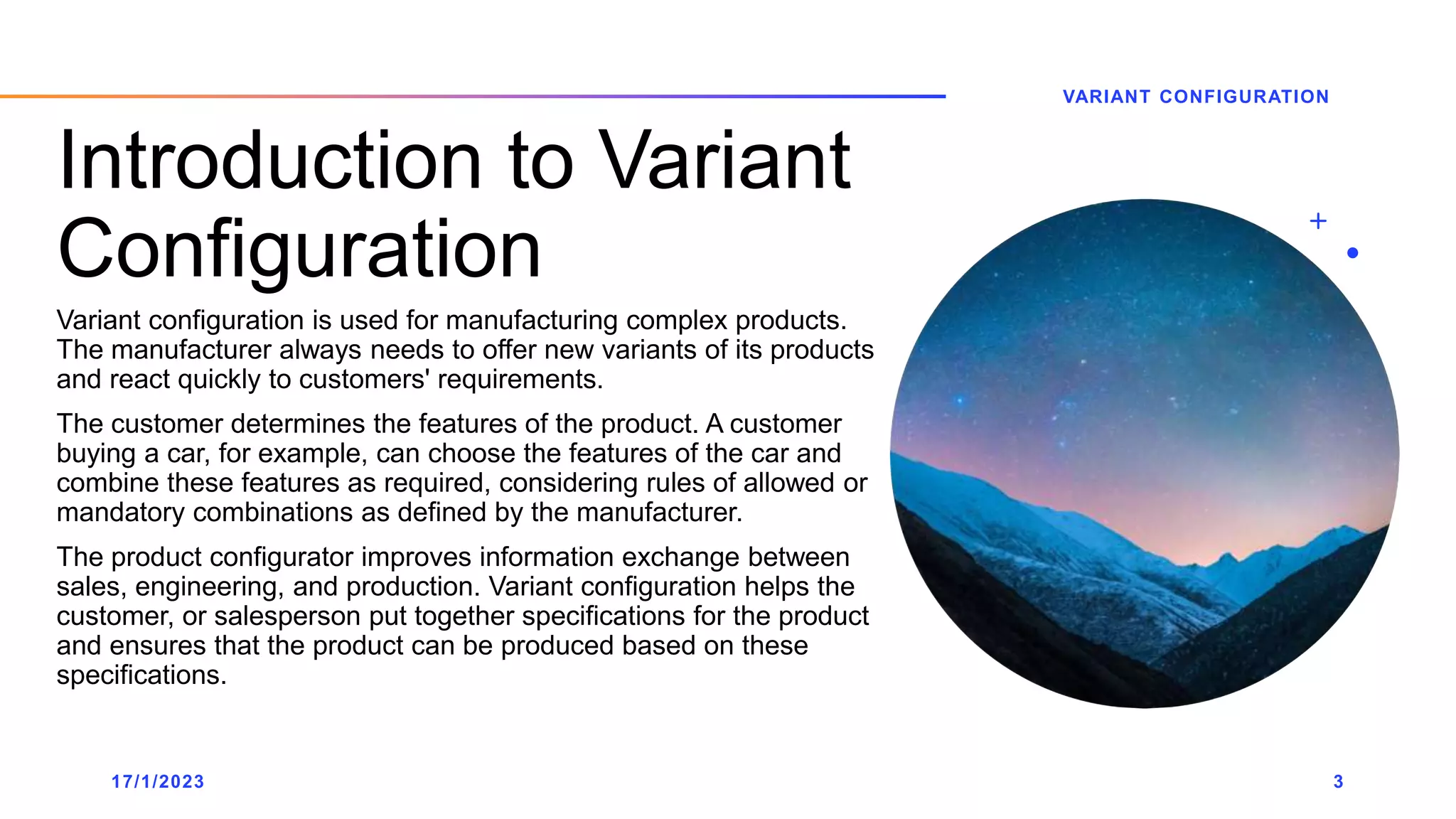 VARIANT CONFIGURATION

Introduction to Variant Configuration

Variant configuration is used for manufacturing complex products. The manufacturer always needs to offer new variants of its products and react quickly to customers' requirements.

The customer determines the features of the product. A customer buying a car, for example, can choose the features of the car and combine these features as required, considering rules of allowed or mandatory combinations as defined by the manufacturer.

The product configurator improves information exchange between sales, engineering, and production. Variant configuration helps the customer, or salesperson put together specifications for the product and ensures that the product can be produced based on these specifications.

17/1/2023

3